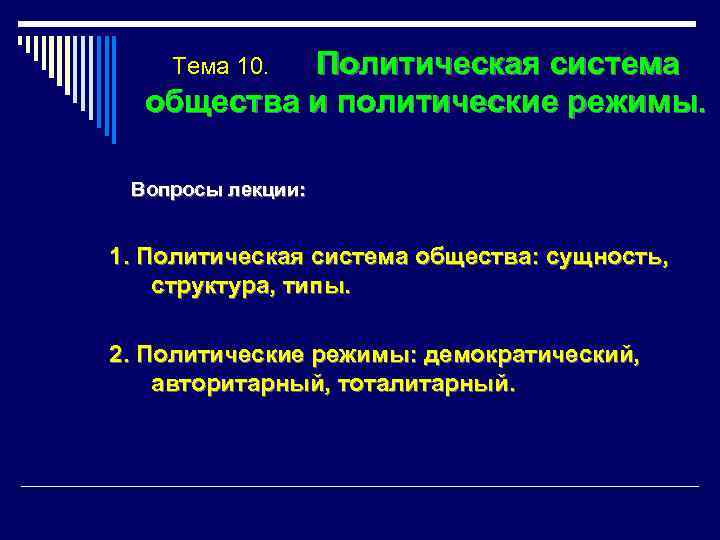 Тема 10. Политическая система общества и политические режимы.

Вопросы лекции:

1. Политическая система общества: сущность, структура, типы.

2. Политические режимы: демократический, авторитарный, тоталитарный.